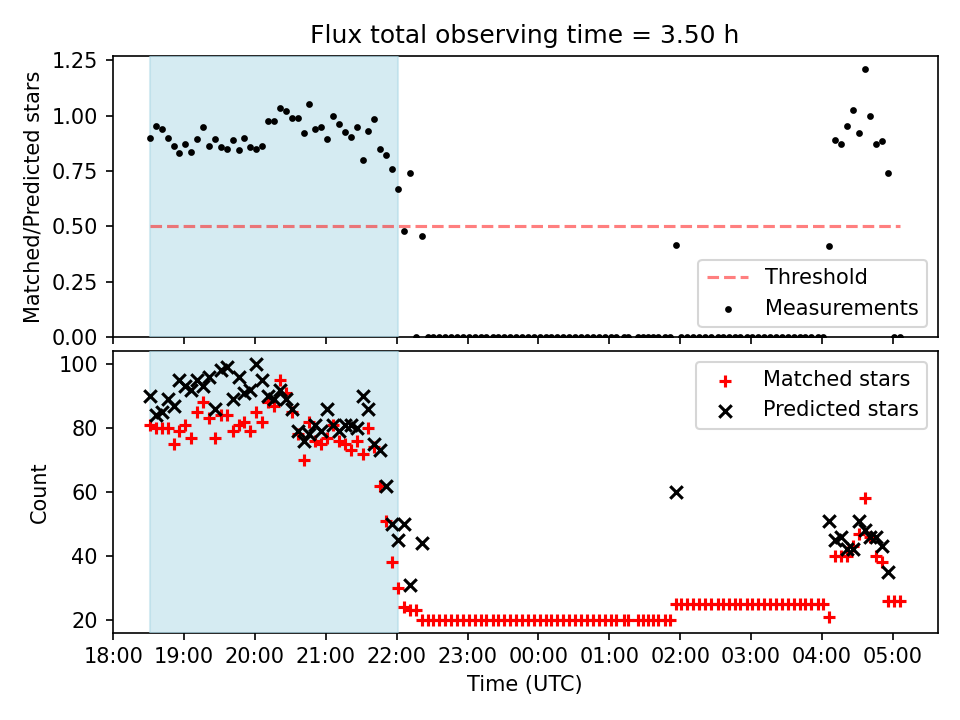 Flux total observing time = 3.50 h

Matched/Predicted stars

1.25
1.00
0.75
0.50
0.25
0.00

Threshold
Measurements

Count

100
80
60
40
20

Matched stars
Predicted stars

18:00 19:00 20:00 21:00 22:00 23:00 00:00 01:00 02:00 03:00 04:00 05:00

Time (UTC)